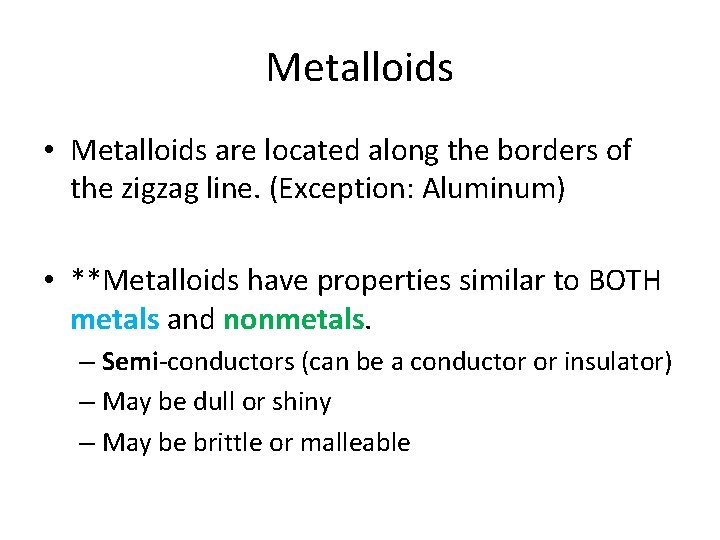 Metalloids

• Metalloids are located along the borders of the zigzag line. (Exception: Aluminum)

• **Metalloids have properties similar to BOTH metals and nonmetals.

– Semi-conductors (can be a conductor or insulator)

– May be dull or shiny

– May be brittle or malleable